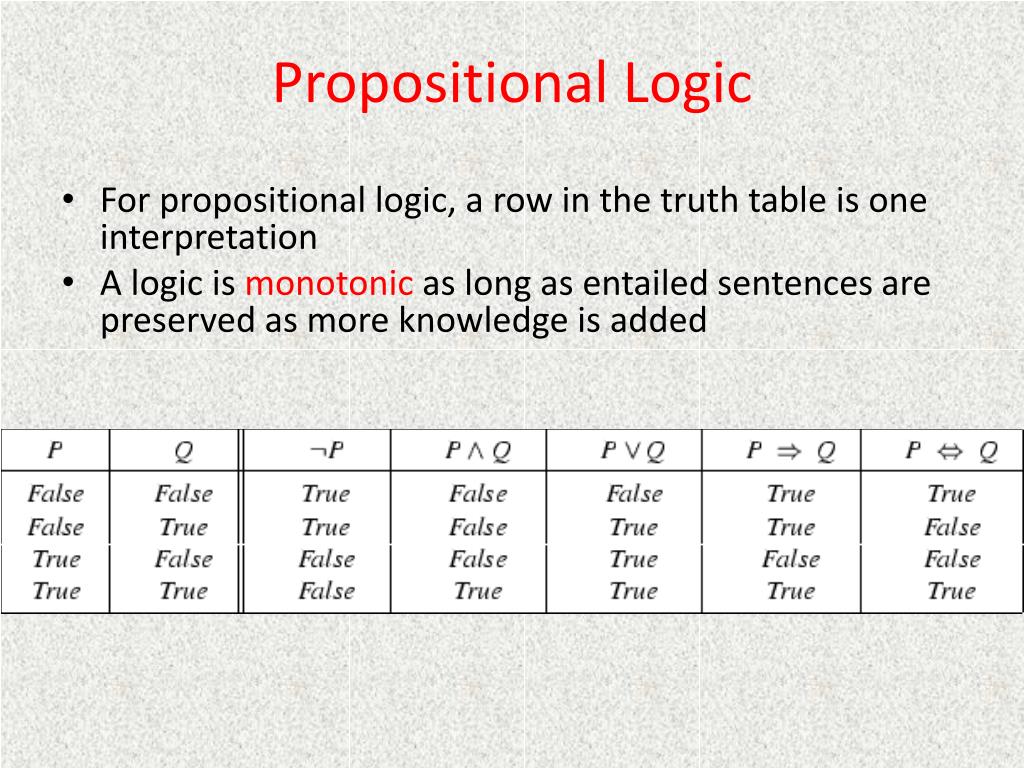 Propositional Logic

• For propositional logic, a row in the truth table is one interpretation
• A logic is monotonic as long as entailed sentences are preserved as more knowledge is added

| $P$ | $Q$ | $\neg P$ | $P \wedge Q$ | $P \vee Q$ | $P \Rightarrow Q$ | $P \Leftrightarrow Q$ |
|---|---|---|---|---|---|---|
| False | False | True | False | False | True | True |
| False | True | True | False | True | True | False |
| True | False | False | False | True | False | False |
| True | True | False | True | True | True | True |